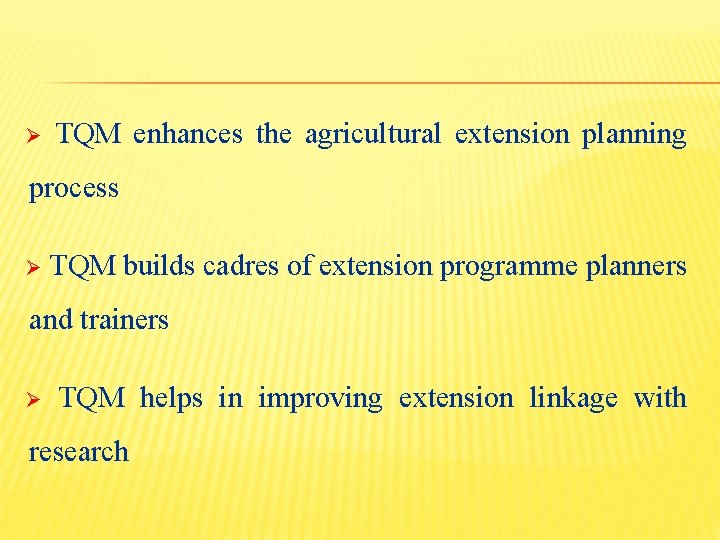 ➢ TQM enhances the agricultural extension planning process

➢ TQM builds cadres of extension programme planners and trainers

➢ TQM helps in improving extension linkage with research